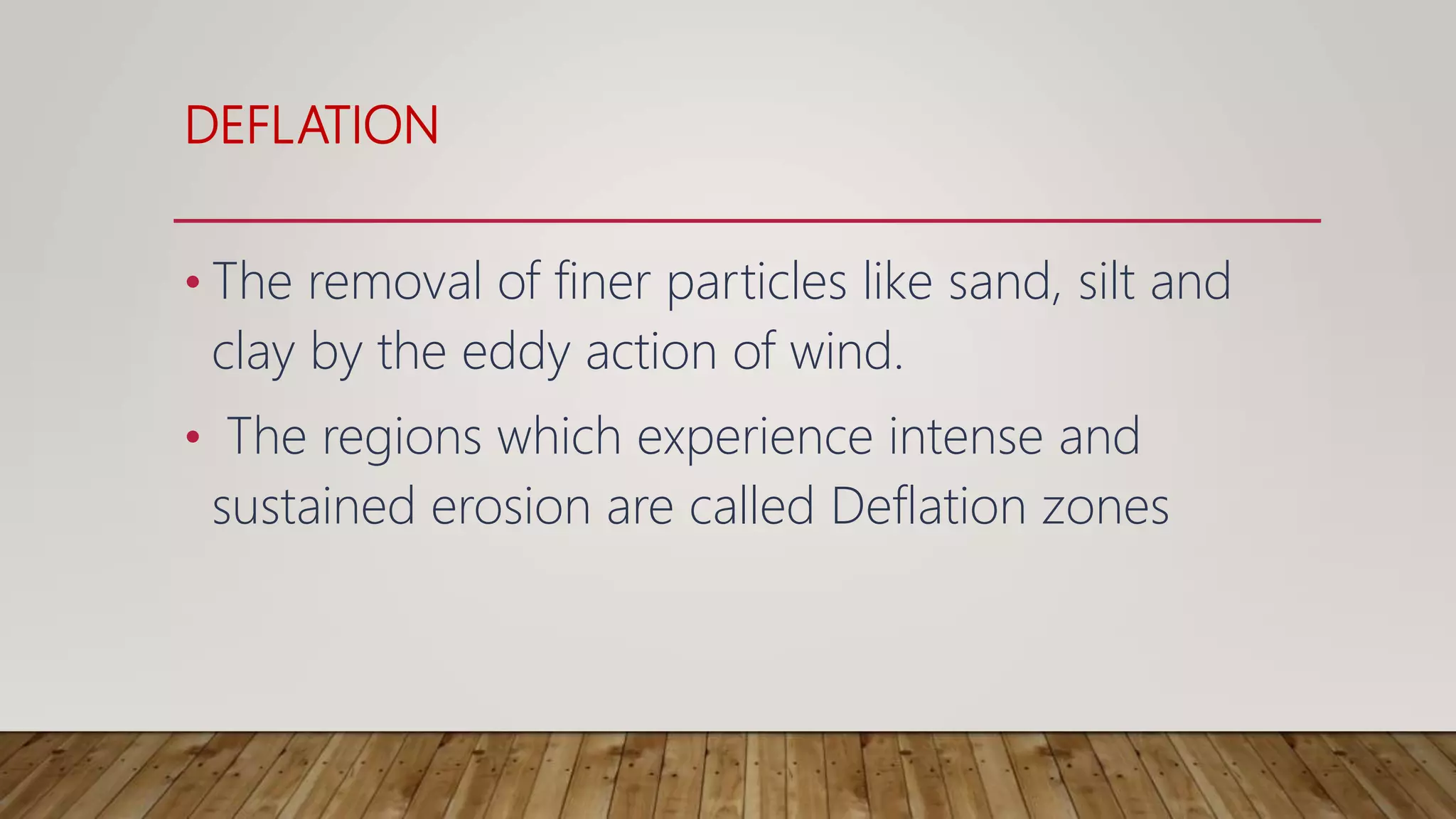 DEFLATION

• The removal of finer particles like sand, silt and clay by the eddy action of wind.

• The regions which experience intense and sustained erosion are called Deflation zones